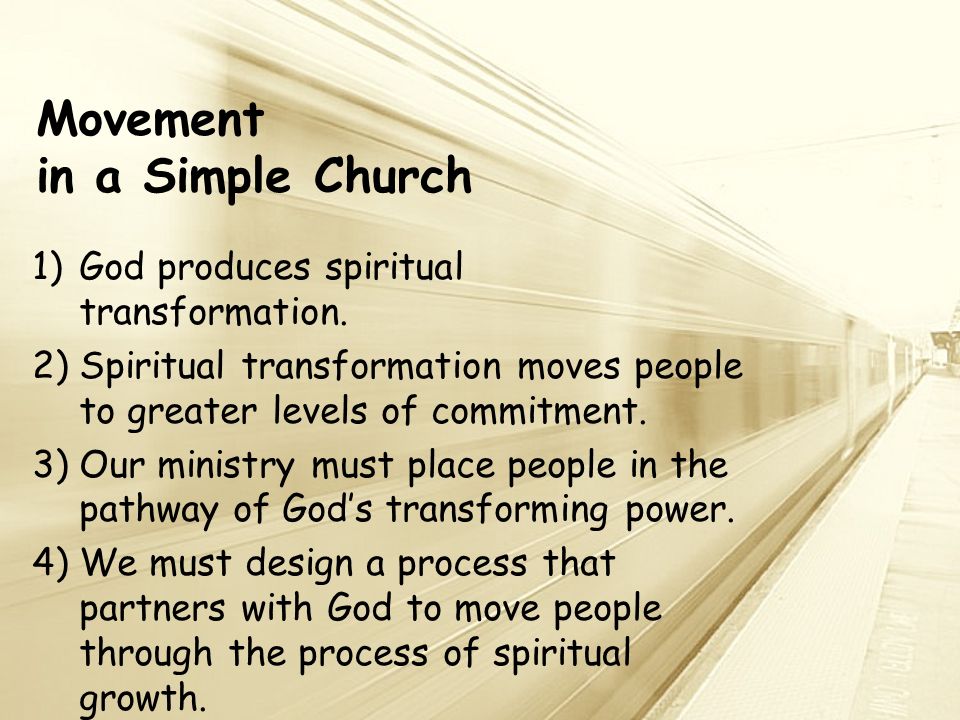 Movement
in a Simple Church

1) God produces spiritual transformation.
2) Spiritual transformation moves people to greater levels of commitment.
3) Our ministry must place people in the pathway of God's transforming power.
4) We must design a process that partners with God to move people through the process of spiritual growth.